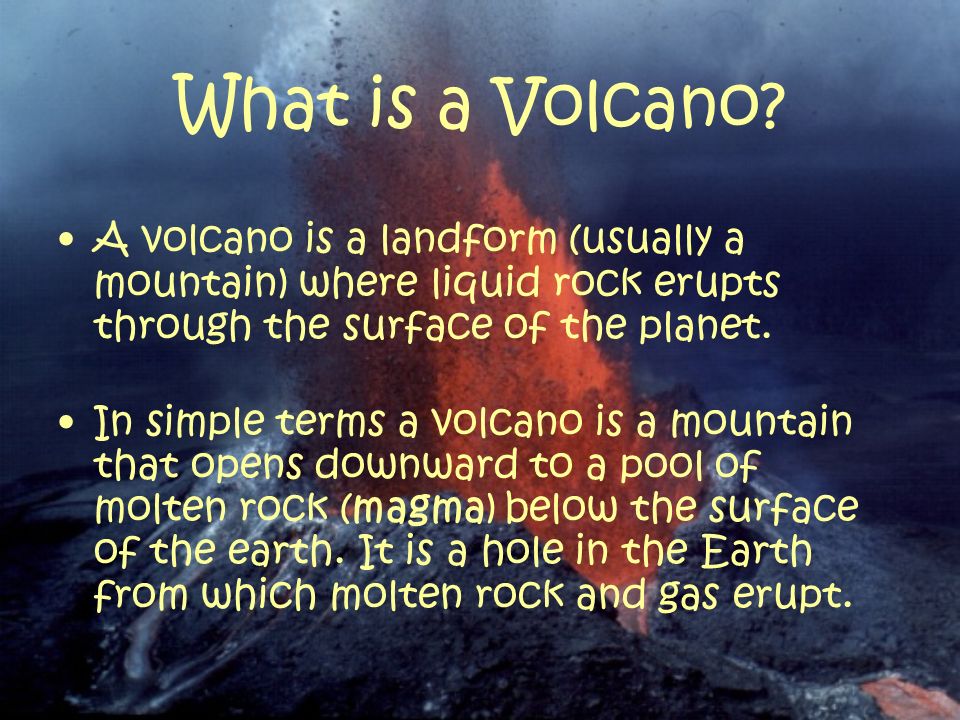 What is a Volcano?

• A volcano is a landform (usually a mountain) where liquid rock erupts through the surface of the planet.

• In simple terms a volcano is a mountain that opens downward to a pool of molten rock (magma) below the surface of the earth. It is a hole in the Earth from which molten rock and gas erupt.